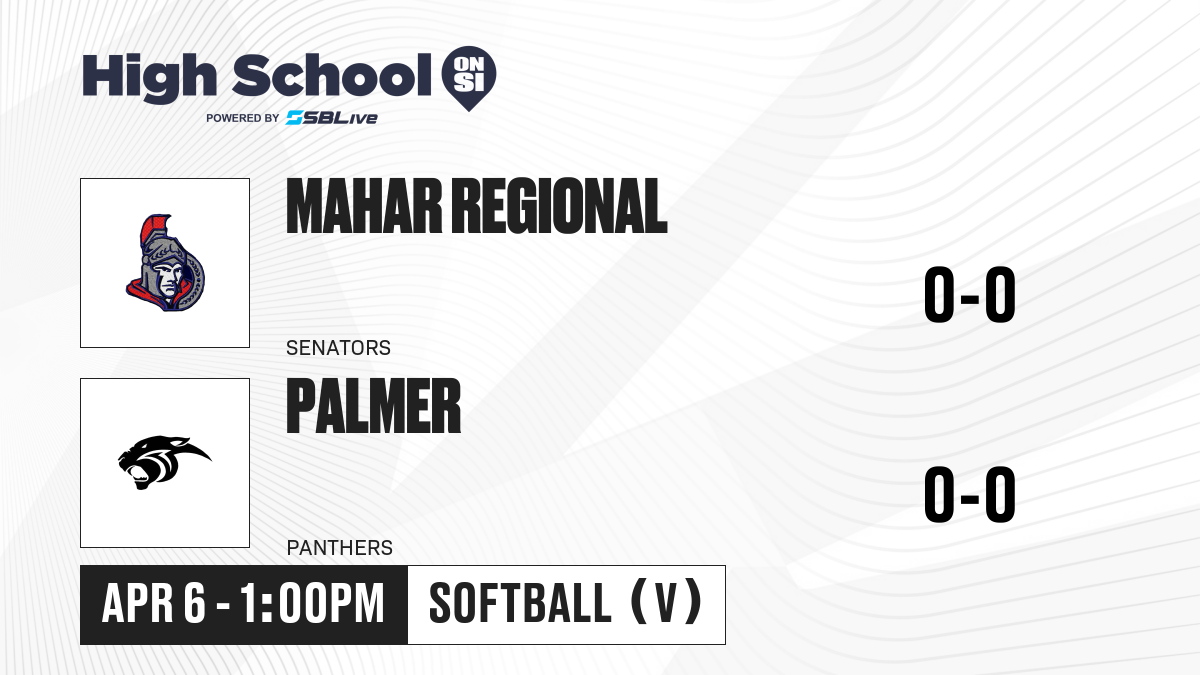 High School ON SI
POWERED BY SBLive

MAHAR REGIONAL
SENATORS
0-0

PALMER
PANTHERS
0-0

APR 6 - 1:00PM
SOFTBALL (V)